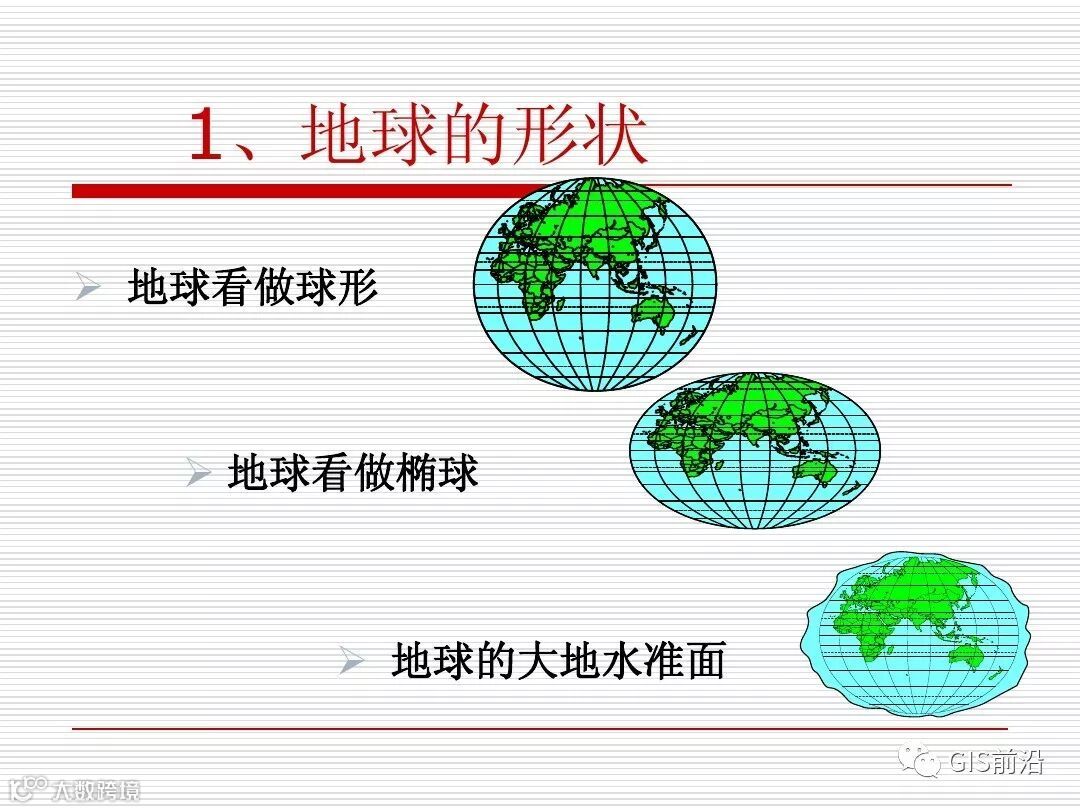 1、地球的形状

➢ 地球看做球形

➢ 地球看做椭球

➢ 地球的大地水准面

GIS前沿

大数跨境